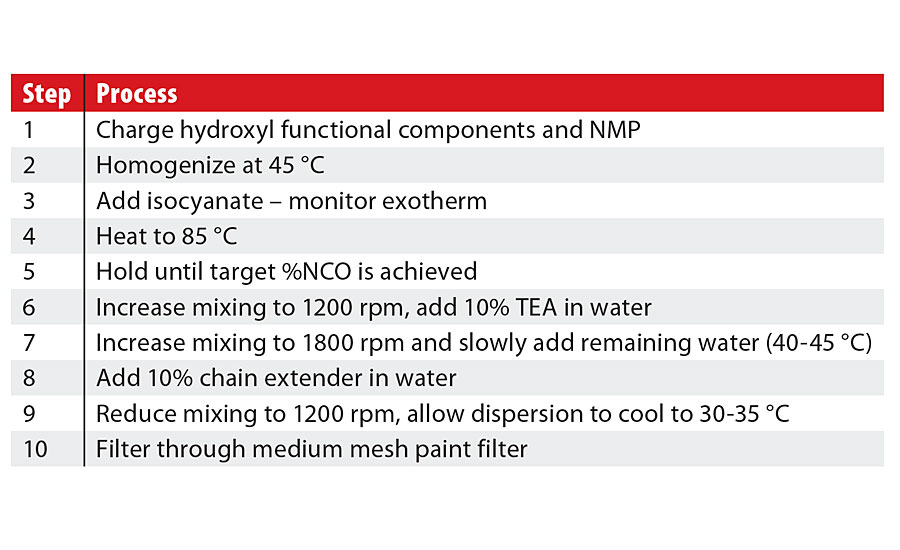 | Step | Process |
|---|---|
| 1 | Charge hydroxyl functional components and NMP |
| 2 | Homogenize at 45 °C |
| 3 | Add isocyanate – monitor exotherm |
| 4 | Heat to 85 °C |
| 5 | Hold until target %NCO is achieved |
| 6 | Increase mixing to 1200 rpm, add 10% TEA in water |
| 7 | Increase mixing to 1800 rpm and slowly add remaining water (40-45 °C) |
| 8 | Add 10% chain extender in water |
| 9 | Reduce mixing to 1200 rpm, allow dispersion to cool to 30-35 °C |
| 10 | Filter through medium mesh paint filter |